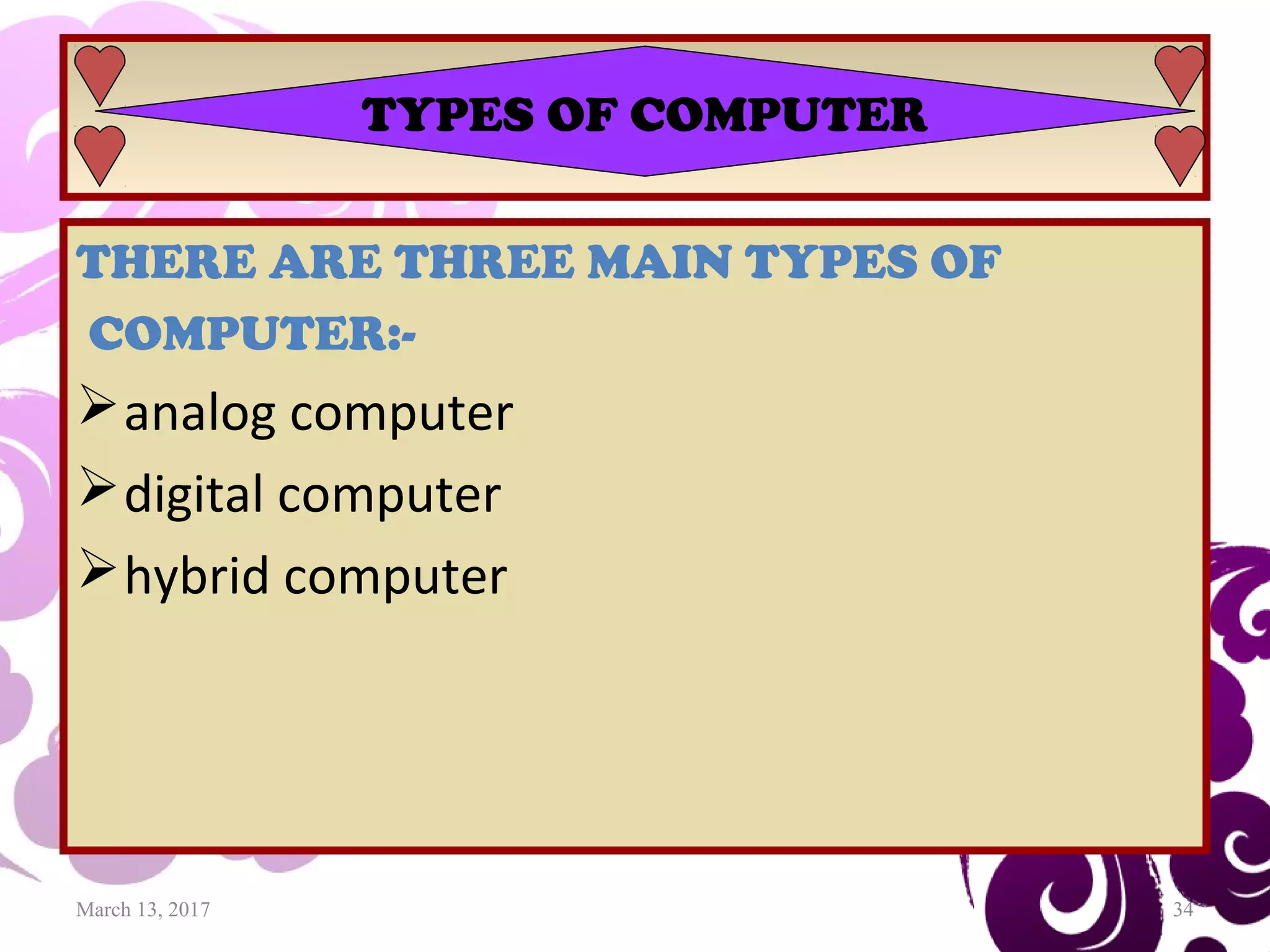 TYPES OF COMPUTER

THERE ARE THREE MAIN TYPES OF COMPUTER:-

➢ analog computer
➢ digital computer
➢ hybrid computer

March 13, 2017

34